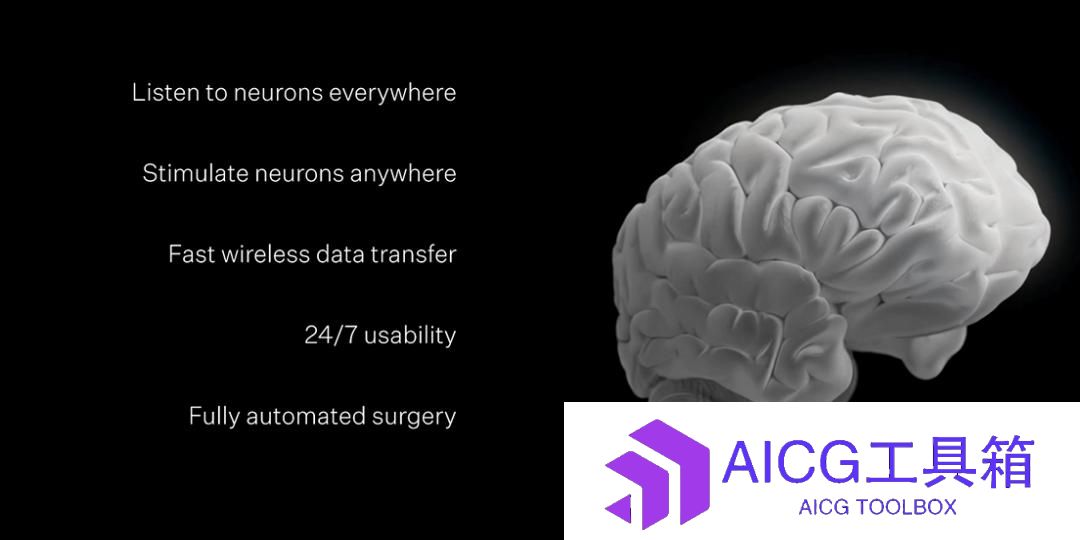 Listen to neurons everywhere

Stimulate neurons anywhere

Fast wireless data transfer

24/7 usability

Fully automated surgery

AICG工具箱
AICG TOOLBOX